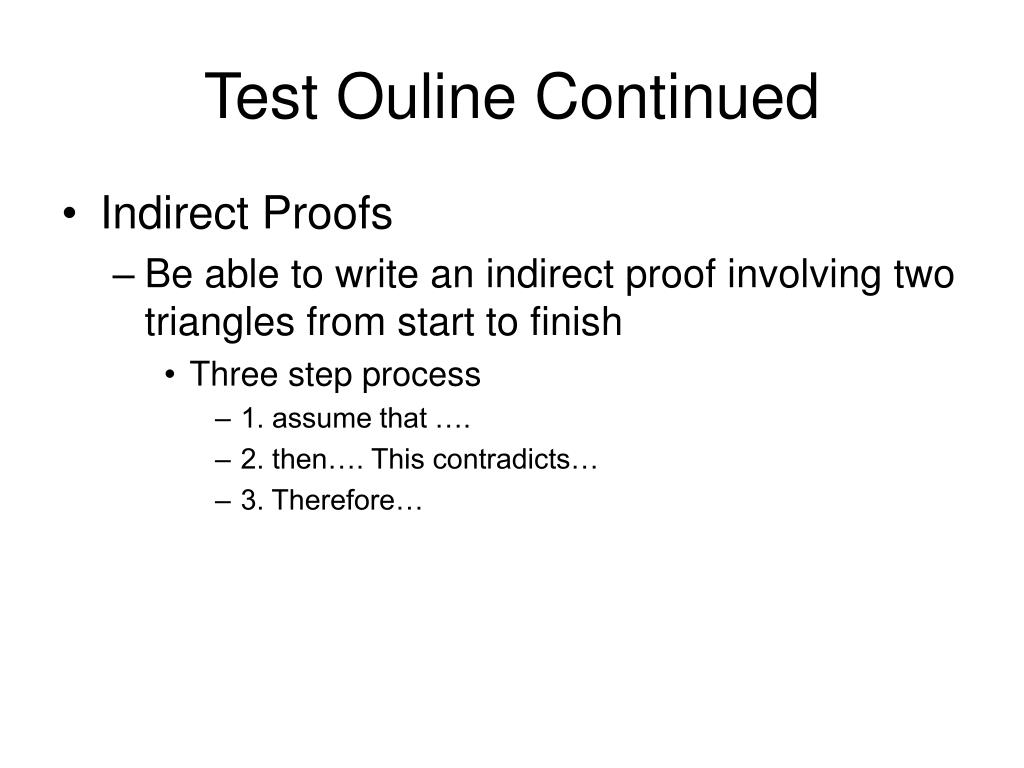 Test Ouline Continued

• Indirect Proofs
– Be able to write an indirect proof involving two triangles from start to finish
• Three step process
– 1. assume that ….
– 2. then…. This contradicts…
– 3. Therefore…